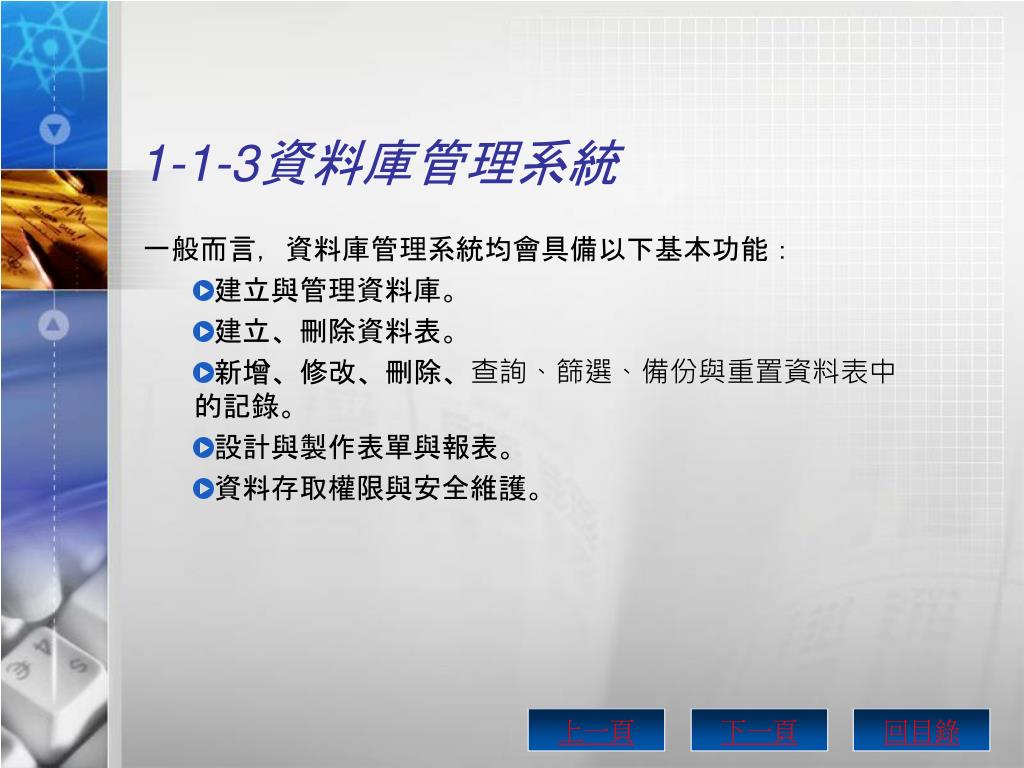 1-1-3資料庫管理系統

一般而言，資料庫管理系統均會具備以下基本功能：

建立與管理資料庫。

建立、刪除資料表。

新增、修改、刪除、查詢、篩選、備份與重置資料表中的記錄。

設計與製作表單與報表。

資料存取權限與安全維護。

上一頁

下一頁

回目錄